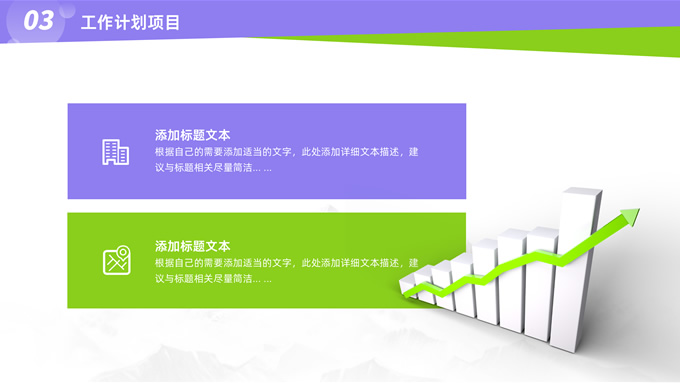 03 工作计划项目

添加标题文本
根据自己的需要添加适当的文字，此处添加详细文本描述，建议与标题相关尽量简洁... ...

添加标题文本
根据自己的需要添加适当的文字，此处添加详细文本描述，建议与标题相关尽量简洁... ...